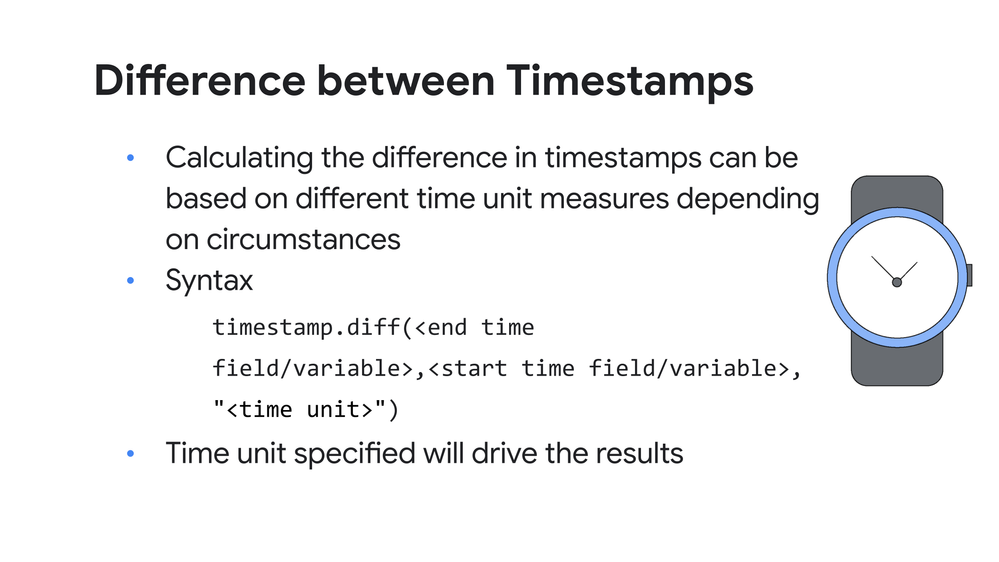 Difference between Timestamps

• Calculating the difference in timestamps can be based on different time unit measures depending on circumstances
• Syntax

timestamp.diff(<end time field/variable>,<start time field/variable>, "<time unit>")

• Time unit specified will drive the results